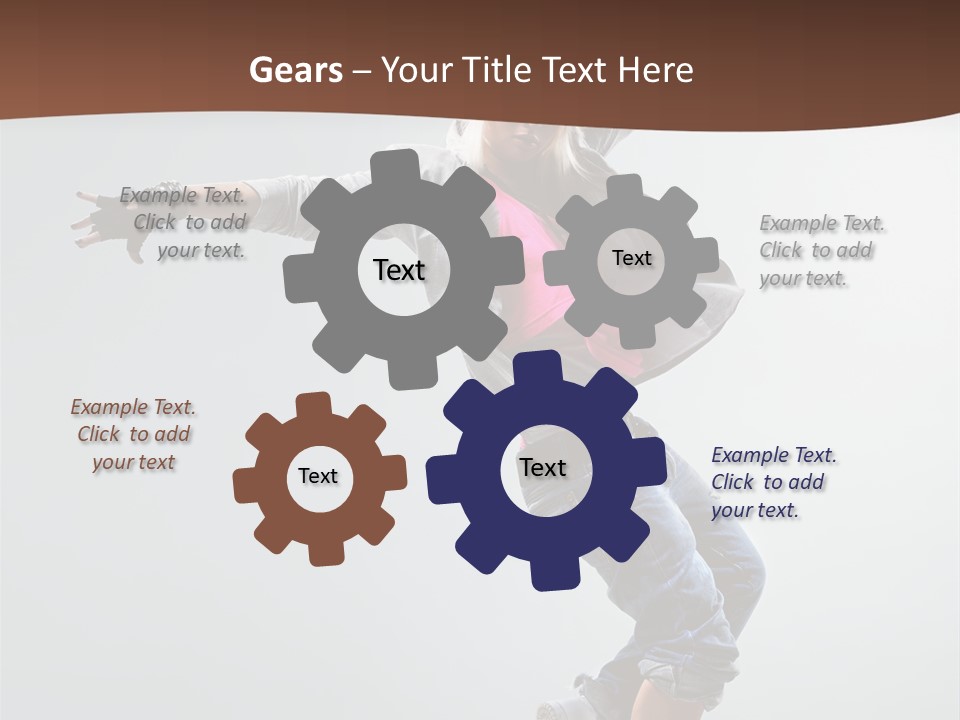 Gears – Your Title Text Here

Example Text. Click to add your text.

Text

Text

Example Text. Click to add your text.

Example Text. Click to add your text

Text

Text

Example Text. Click to add your text.